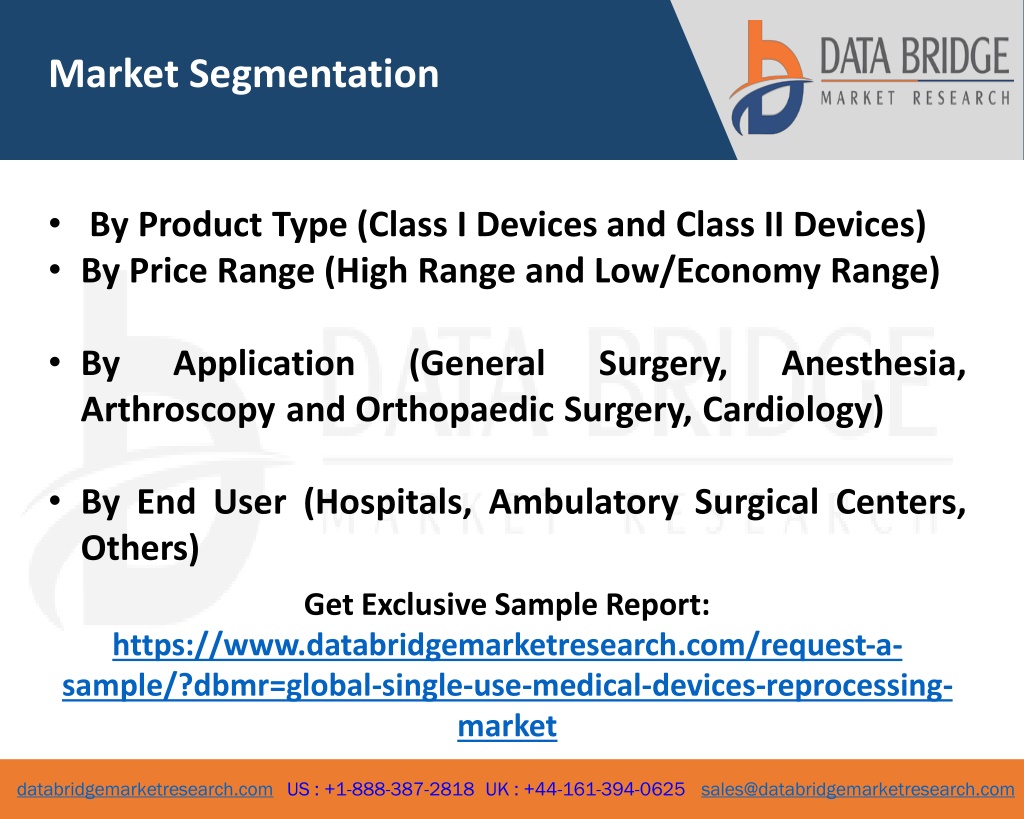 Market Segmentation

DATA BRIDGE
MARKET RESEARCH

• By Product Type (Class I Devices and Class II Devices)
• By Price Range (High Range and Low/Economy Range)

• By Application (General Surgery, Anesthesia, Arthroscopy and Orthopaedic Surgery, Cardiology)

• By End User (Hospitals, Ambulatory Surgical Centers, Others)

Get Exclusive Sample Report:
https://www.databridgemarketresearch.com/request-a-sample/?dbmr=global-single-use-medical-devices-reprocessing-market

databridgemarketresearch.com US : +1-888-387-2818 UK : +44-161-394-0625 sales@databridgemarketresearch.com